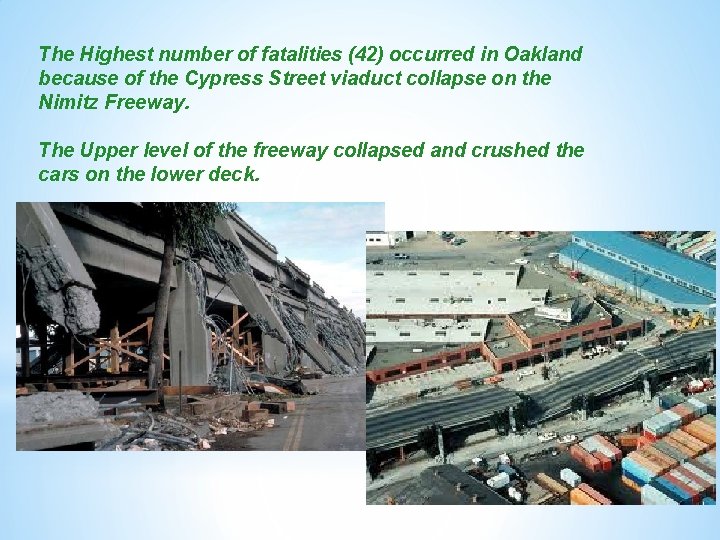 The Highest number of fatalities (42) occurred in Oakland because of the Cypress Street viaduct collapse on the Nimitz Freeway.

The Upper level of the freeway collapsed and crushed the cars on the lower deck.